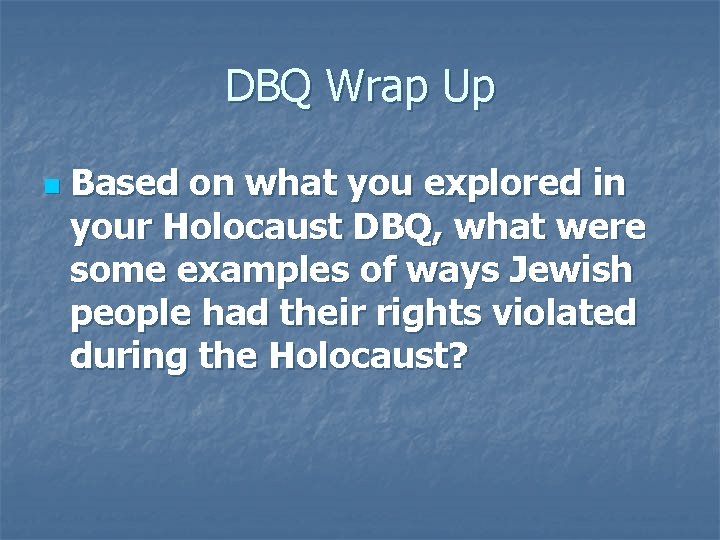 DBQ Wrap Up

Based on what you explored in your Holocaust DBQ, what were some examples of ways Jewish people had their rights violated during the Holocaust?